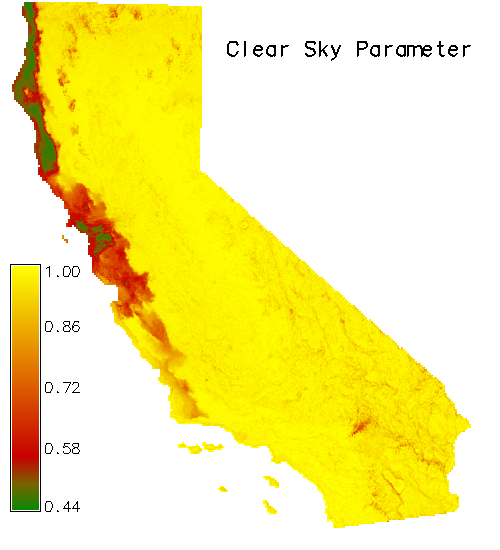 Clear Sky Parameter

1.00
0.86
0.72
0.58
0.44